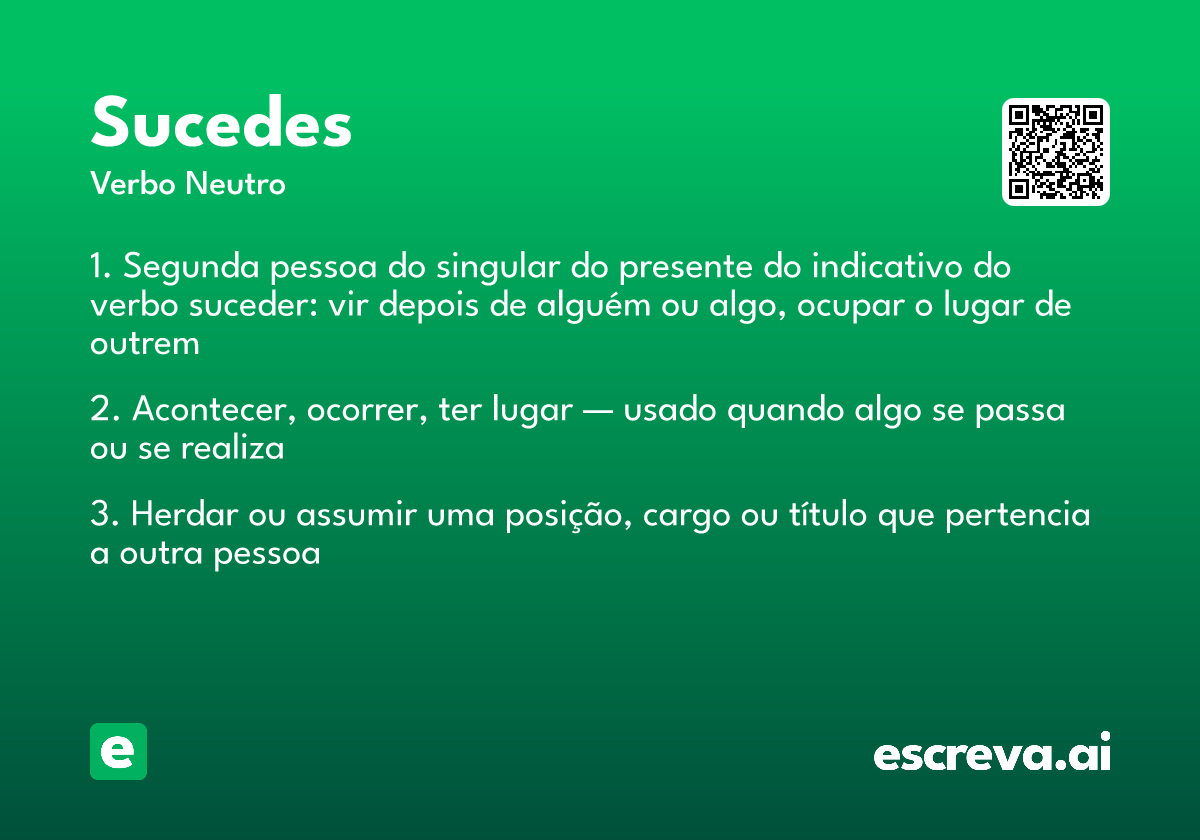 Sucedes

Verbo Neutro

1. Segunda pessoa do singular do presente do indicativo do verbo suceder: vir depois de alguém ou algo, ocupar o lugar de outrem

2. Acontecer, ocorrer, ter lugar — usado quando algo se passa ou se realiza

3. Herdar ou assumir uma posição, cargo ou título que pertencia a outra pessoa

e

escreva.ai